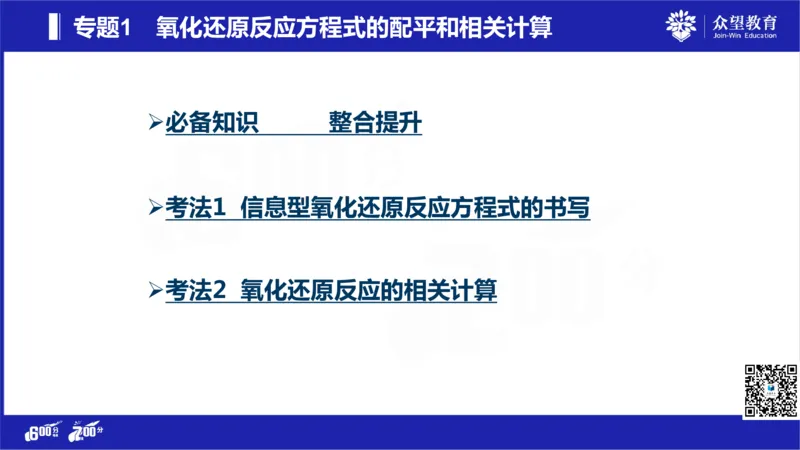 专题1　氧化还原反应方程式的配平和相关计算

众望教育
Join-Win Education

➢必备知识　　整合提升

➢考法1　信息型氧化还原反应方程式的书写

➢考法2　氧化还原反应的相关计算

600分　700分